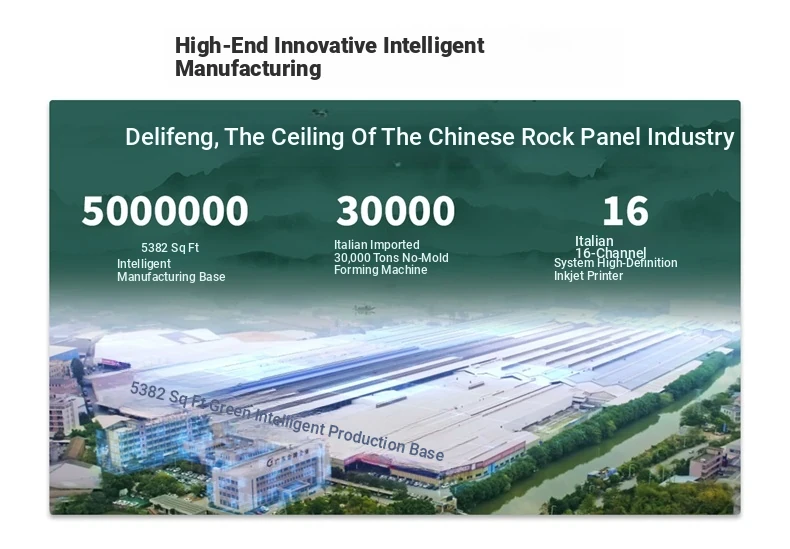 High-End Innovative Intelligent Manufacturing

Delifeng, The Ceiling Of The Chinese Rock Panel Industry

5000000

5382 Sq Ft
Intelligent
Manufacturing Base

30000

Italian Imported
30,000 Tons No-Mold
Forming Machine

16

Italian
16-Channel
System High-Definition
Inkjet Printer

5382 Sq Ft Green Intelligent Production Base